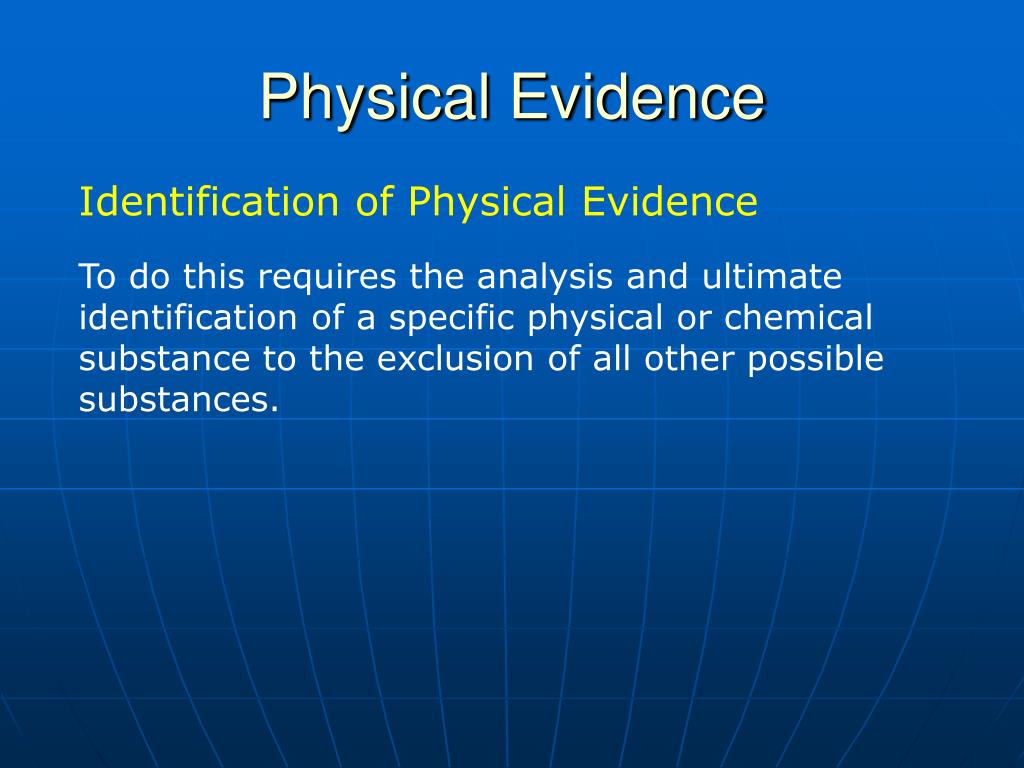 Physical Evidence

Identification of Physical Evidence

To do this requires the analysis and ultimate identification of a specific physical or chemical substance to the exclusion of all other possible substances.